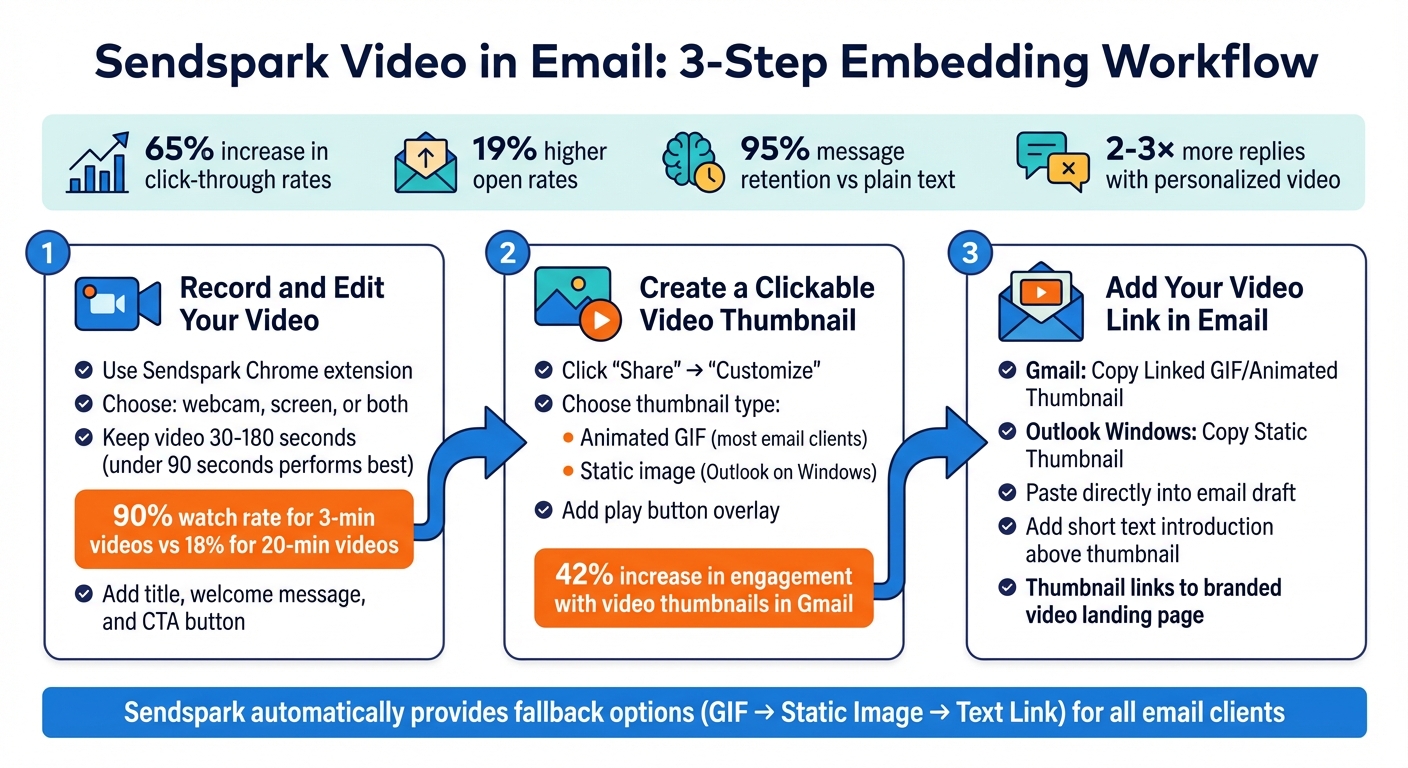 Sendspark Video in Email: 3-Step Embedding Workflow

65% increase in click-through rates

19% higher open rates

95% message retention vs plain text

2-3× more replies with personalized video

1

Record and Edit Your Video

Use Sendspark Chrome extension

Choose: webcam, screen, or both

Keep video 30-180 seconds (under 90 seconds performs best)

90% watch rate for 3-min videos vs 18% for 20-min videos

Add title, welcome message, and CTA button

2

Create a Clickable Video Thumbnail

Click "Share" → "Customize"

Choose thumbnail type:

Animated GIF (most email clients)

Static image (Outlook on Windows)

Add play button overlay

42% increase in engagement with video thumbnails in Gmail

3

Add Your Video Link in Email

Gmail: Copy Linked GIF/Animated Thumbnail

Outlook Windows: Copy Static Thumbnail

Paste directly into email draft

Add short text introduction above thumbnail

Thumbnail links to branded video landing page

Sendspark automatically provides fallback options (GIF → Static Image → Text Link) for all email clients